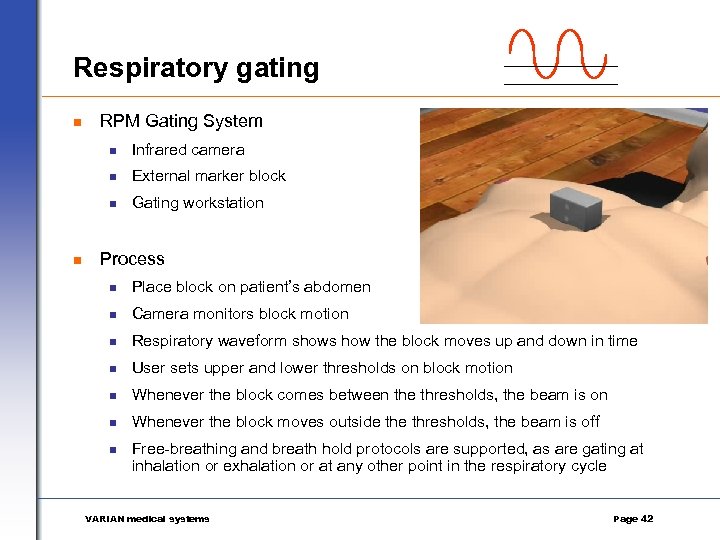 Respiratory gating

- RPM Gating System
  - Infrared camera
  - External marker block
  - Gating workstation

- Process
  - Place block on patient's abdomen
  - Camera monitors block motion
  - Respiratory waveform shows how the block moves up and down in time
  - User sets upper and lower thresholds on block motion
  - Whenever the block comes between the thresholds, the beam is on
  - Whenever the block moves outside the thresholds, the beam is off
  - Free-breathing and breath hold protocols are supported, as are gating at inhalation or exhalation or at any other point in the respiratory cycle

VARIAN medical systems

Page 42